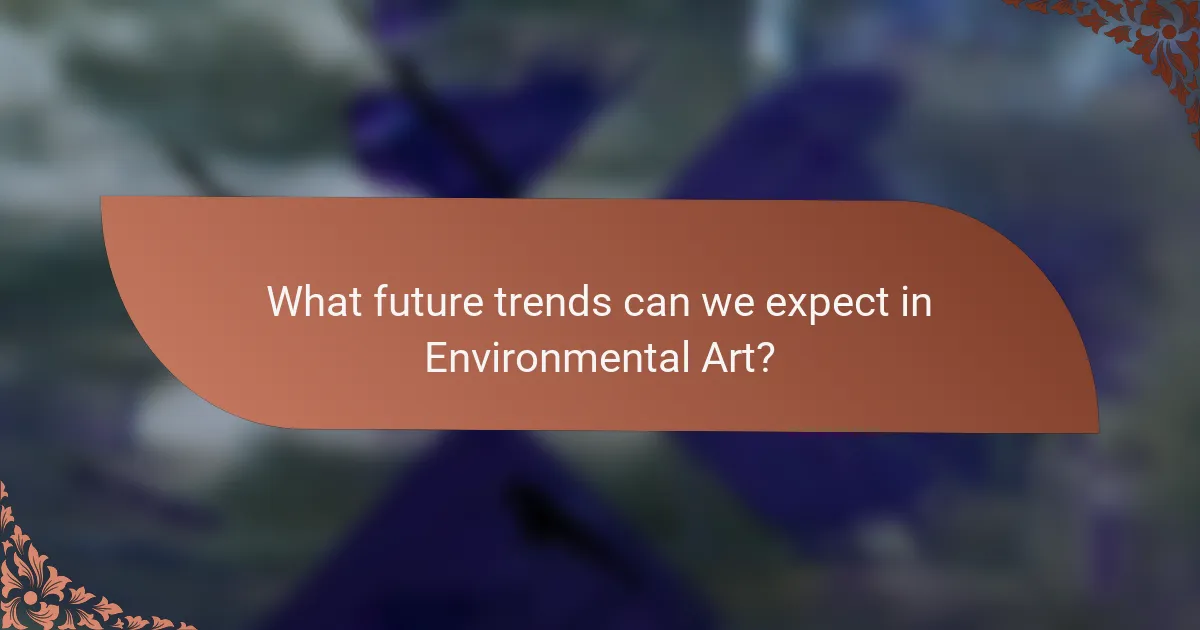 What future trends can we expect in Environmental Art?